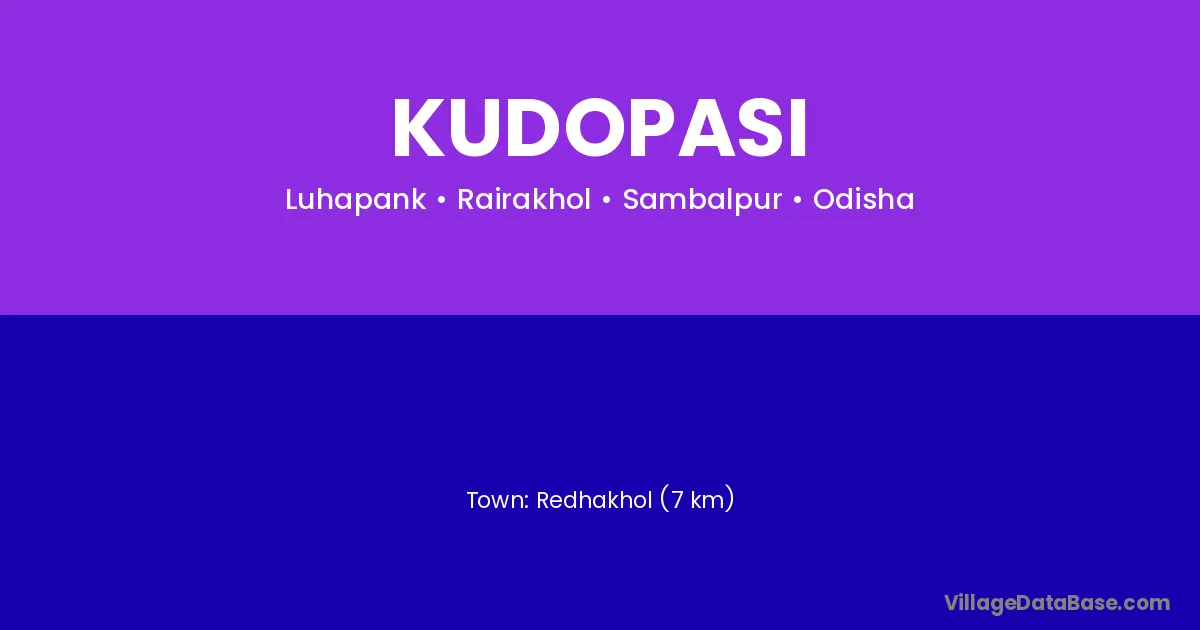 KUDOPASI

Luhapank • Rairakhol • Sambalpur • Odisha

Town: Redhakhol (7 km)

VillageDataBase.com